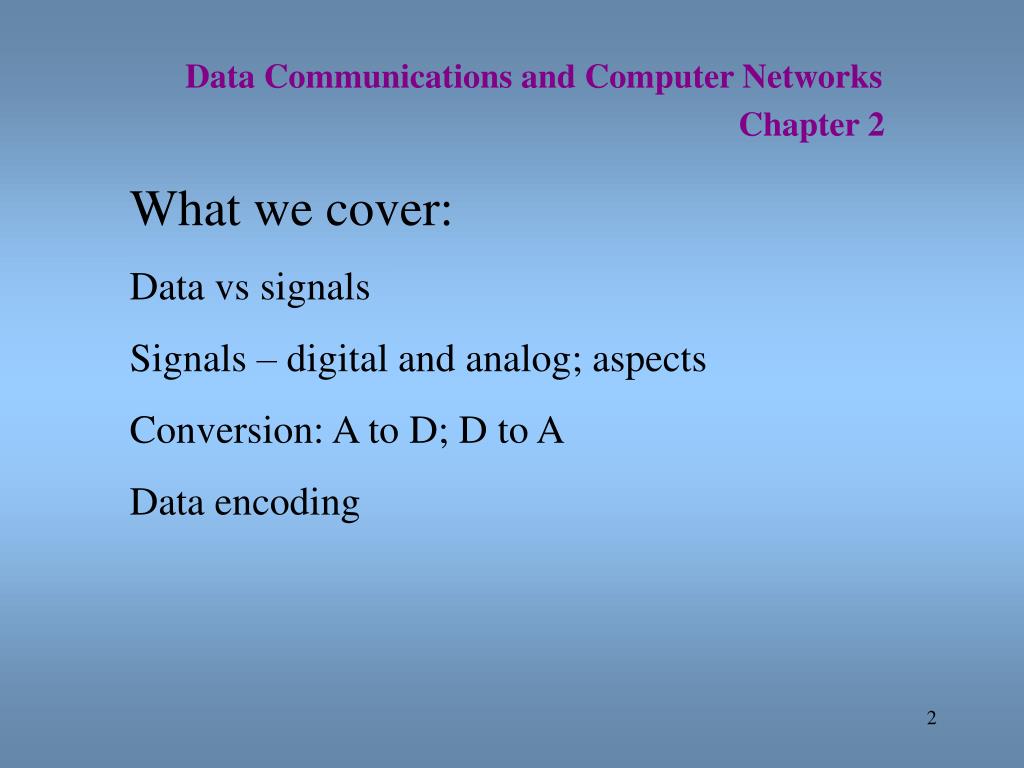 Data Communications and Computer Networks
Chapter 2

What we cover:

Data vs signals

Signals – digital and analog; aspects

Conversion: A to D; D to A

Data encoding

2